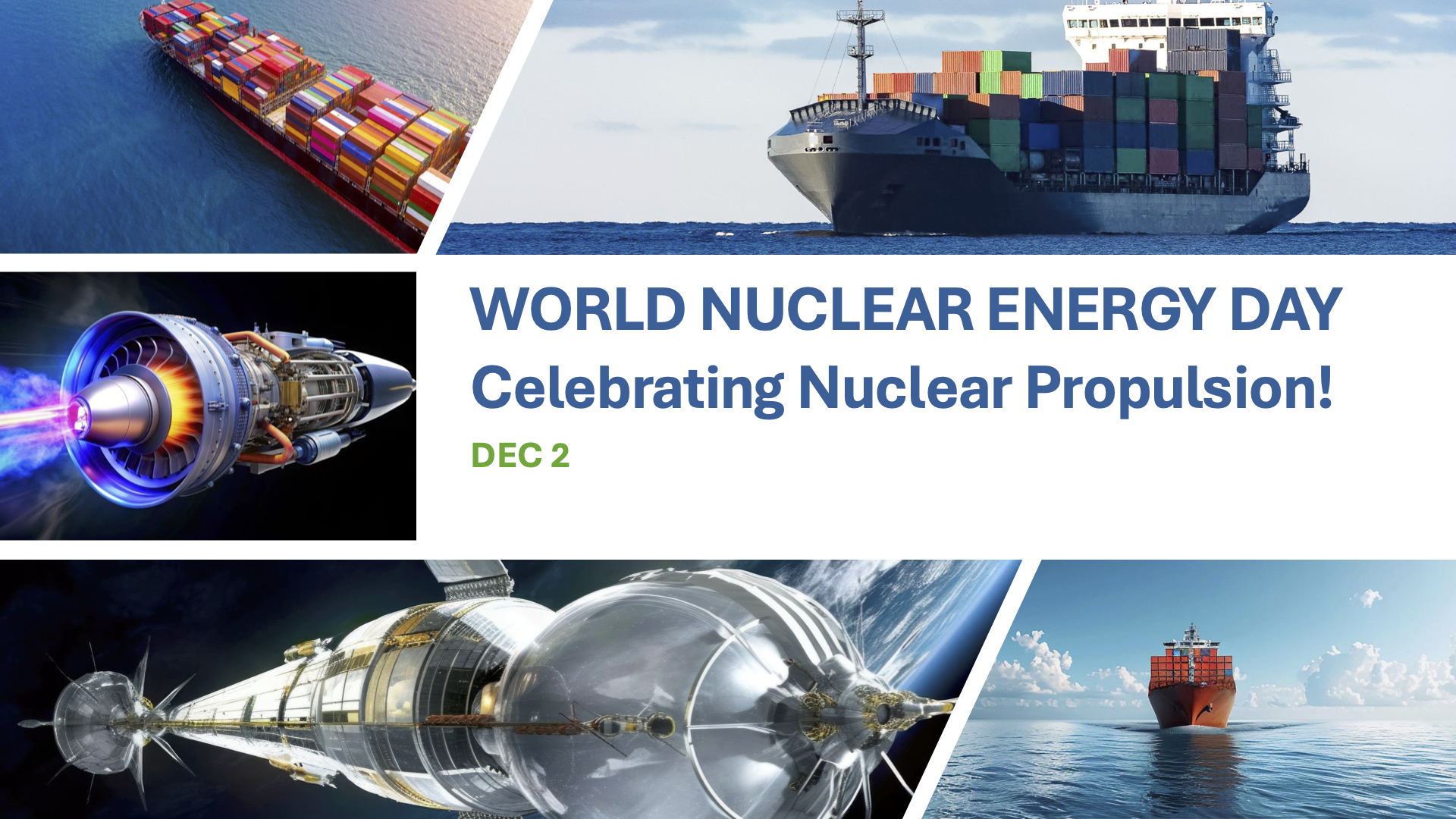 WORLD NUCLEAR ENERGY DAY
Celebrating Nuclear Propulsion!
DEC 2